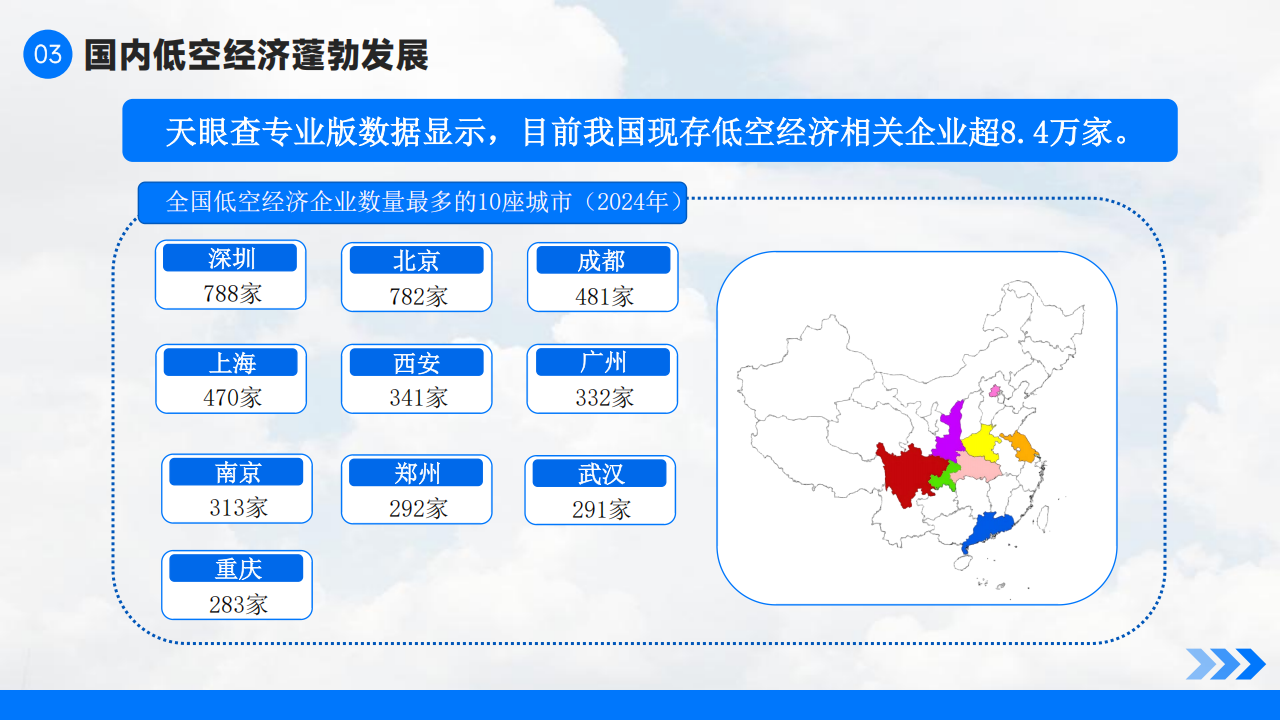 03 国内低空经济蓬勃发展

天眼查专业版数据显示，目前我国现存低空经济相关企业超8.4万家。

全国低空经济企业数量最多的10座城市（2024年）

深圳
788家

北京
782家

成都
481家

上海
470家

西安
341家

广州
332家

南京
313家

郑州
292家

武汉
291家

重庆
283家